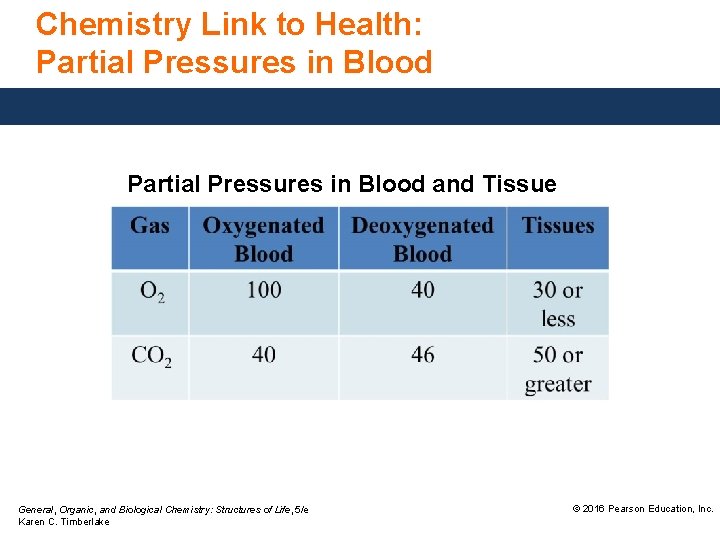 Chemistry Link to Health: Partial Pressures in Blood

Partial Pressures in Blood and Tissue

| Gas | Oxygenated Blood | Deoxygenated Blood | Tissues |
|---|---|---|---|
| $O_2$ | 100 | 40 | 30 or less |
| $CO_2$ | 40 | 46 | 50 or greater |

General, Organic, and Biological Chemistry: Structures of Life, 5/e
Karen C. Timberlake

© 2016 Pearson Education, Inc.